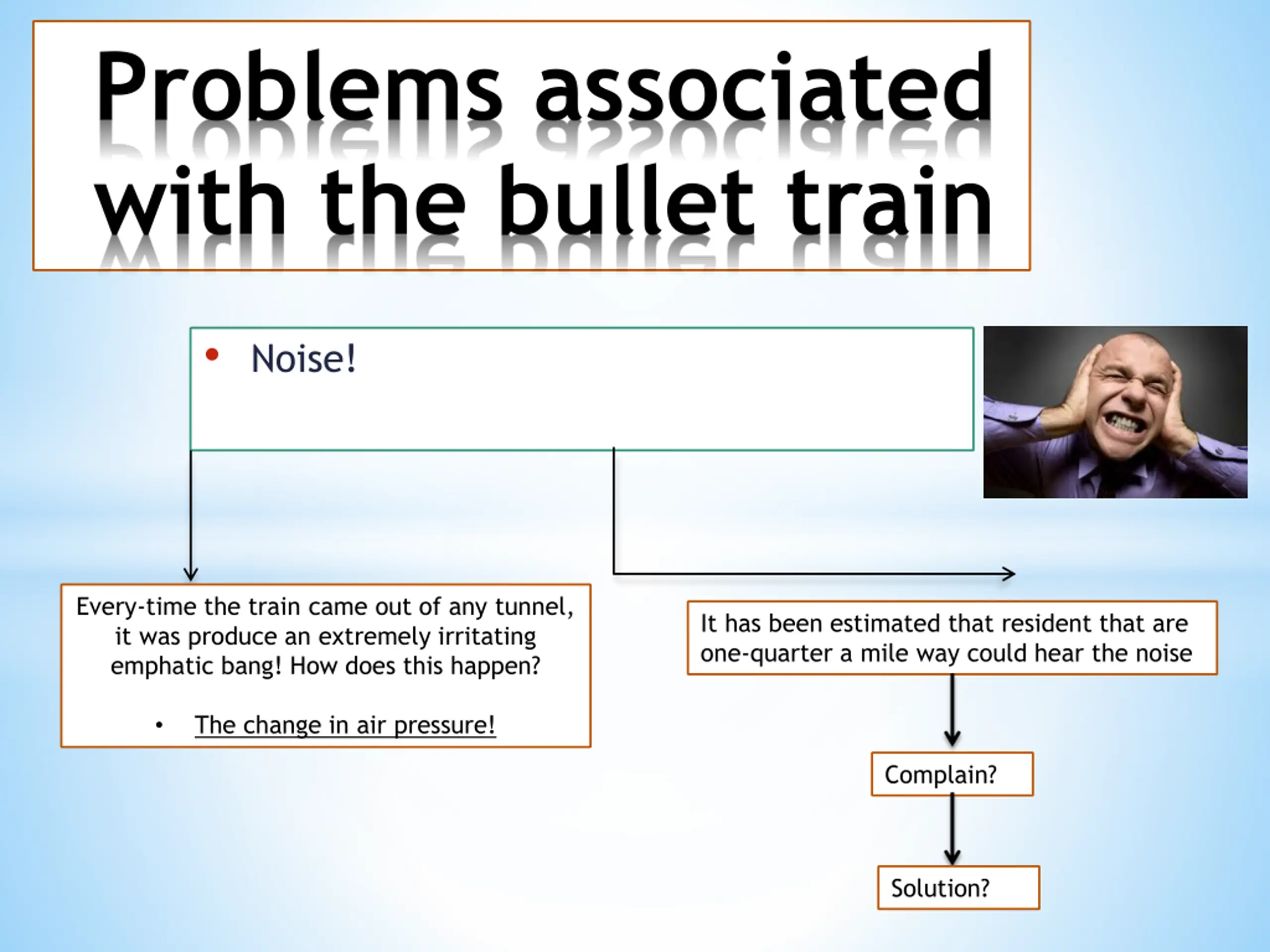 Problems associated with the bullet train

• Noise!

Every-time the train came out of any tunnel, it was produce an extremely irritating emphatic bang! How does this happen?

• The change in air pressure!

It has been estimated that resident that are one-quarter a mile way could hear the noise

Complain?

Solution?